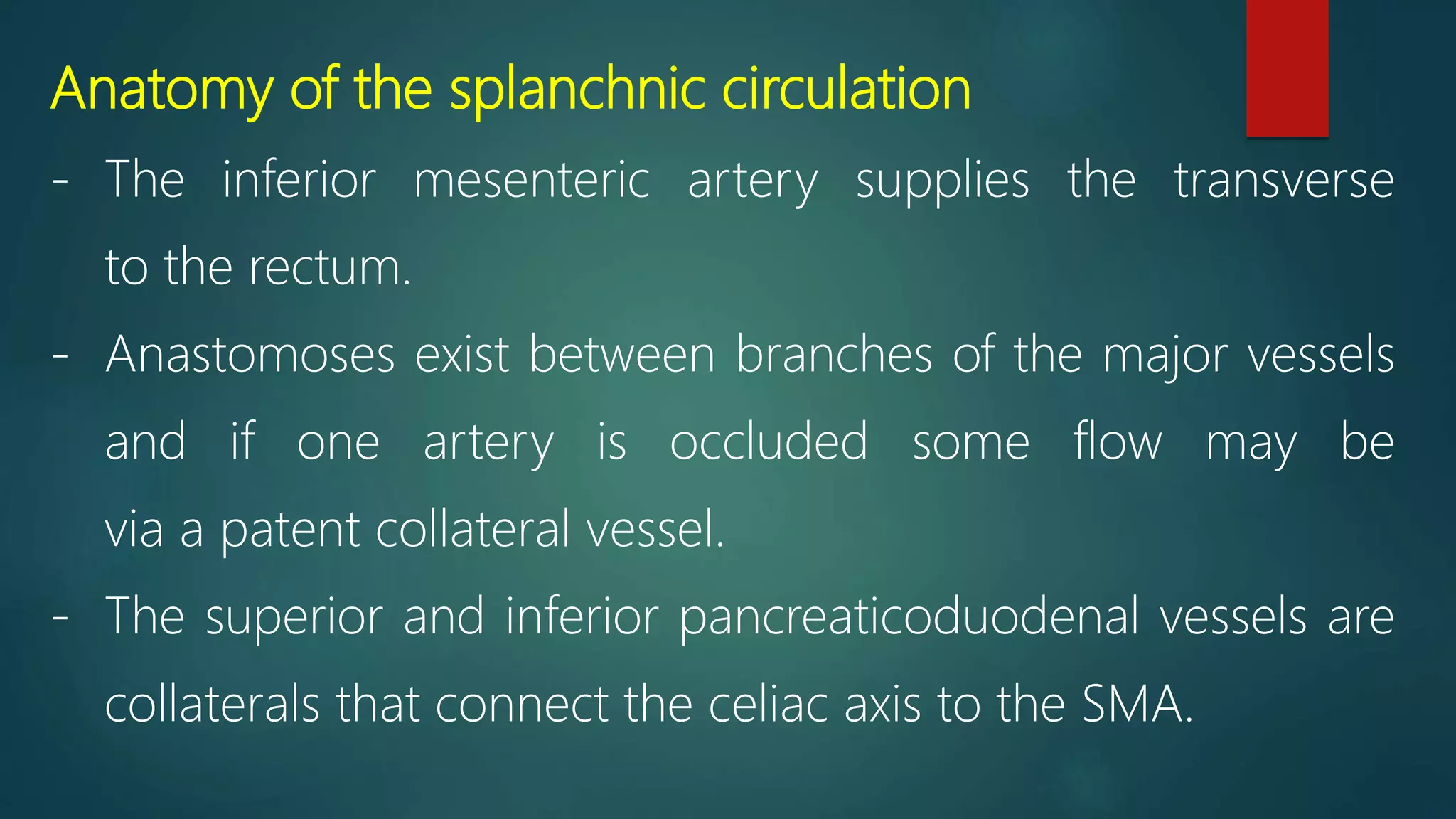 Anatomy of the splanchnic circulation

- The inferior mesenteric artery supplies the transverse to the rectum.

- Anastomoses exist between branches of the major vessels and if one artery is occluded some flow may be via a patent collateral vessel.

- The superior and inferior pancreaticoduodenal vessels are collaterals that connect the celiac axis to the SMA.